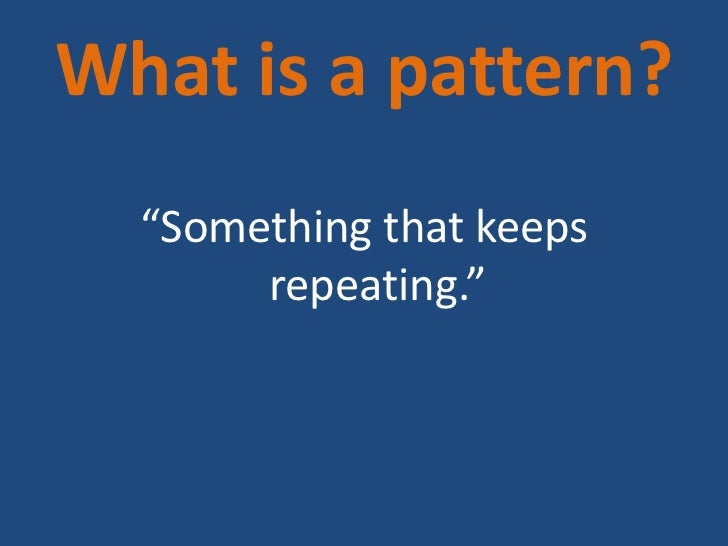 What is a pattern?

“Something that keeps repeating.”